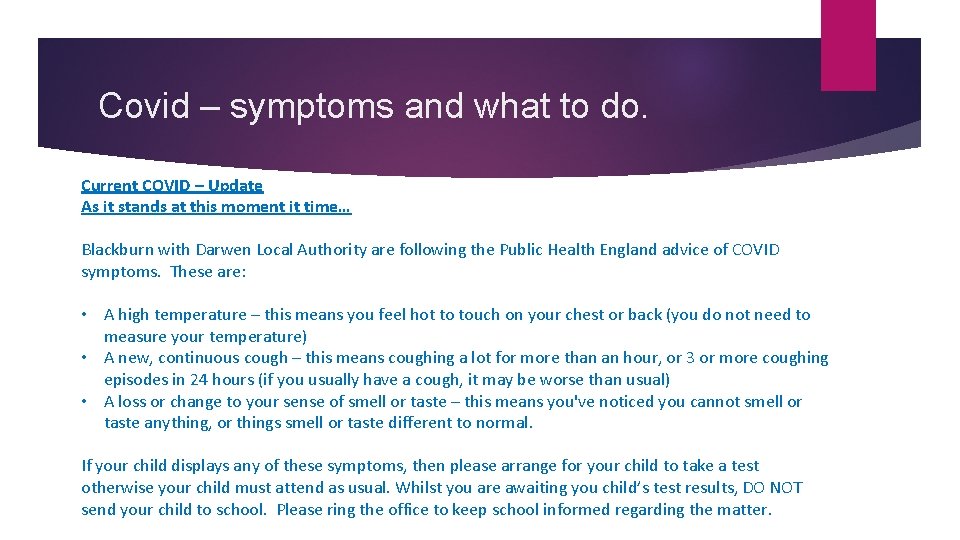 Covid – symptoms and what to do.

Current COVID – Update
As it stands at this moment it time…

Blackburn with Darwen Local Authority are following the Public Health England advice of COVID symptoms. These are:

• A high temperature – this means you feel hot to touch on your chest or back (you do not need to measure your temperature)
• A new, continuous cough – this means coughing a lot for more than an hour, or 3 or more coughing episodes in 24 hours (if you usually have a cough, it may be worse than usual)
• A loss or change to your sense of smell or taste – this means you've noticed you cannot smell or taste anything, or things smell or taste different to normal.

If your child displays any of these symptoms, then please arrange for your child to take a test otherwise your child must attend as usual. Whilst you are awaiting you child's test results, DO NOT send your child to school. Please ring the office to keep school informed regarding the matter.